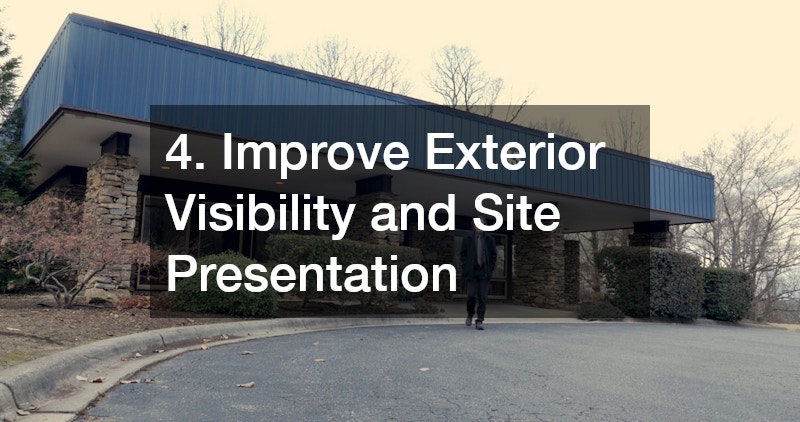 4. Improve Exterior Visibility and Site Presentation